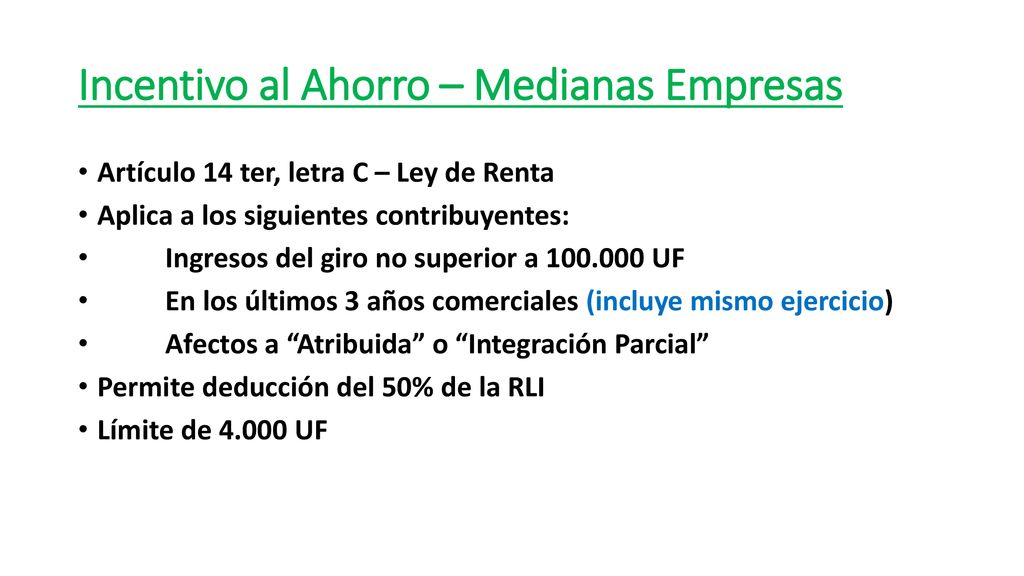 Incentivo al Ahorro – Medianas Empresas

• Artículo 14 ter, letra C – Ley de Renta
• Aplica a los siguientes contribuyentes:
• Ingresos del giro no superior a 100.000 UF
• En los últimos 3 años comerciales (incluye mismo ejercicio)
• Afectos a “Atribuida” o “Integración Parcial”
• Permite deducción del 50% de la RLI
• Límite de 4.000 UF